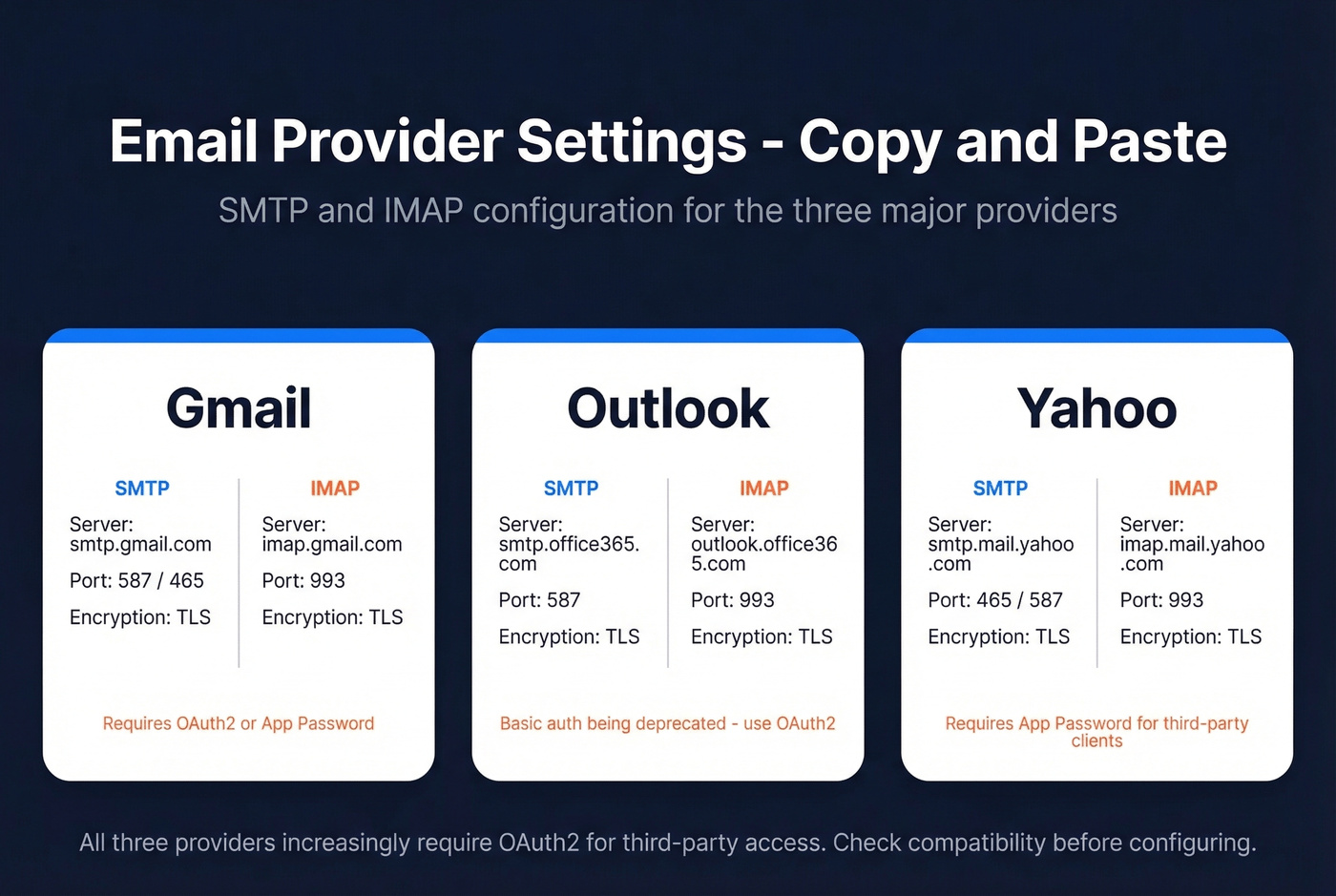 Email Provider Settings - Copy and Paste

SMTP and IMAP configuration for the three major providers

Gmail

SMTP
Server: smtp.gmail.com
Port: 587 / 465
Encryption: TLS

IMAP
Server: imap.gmail.com
Port: 993
Encryption: TLS

Requires OAuth2 or App Password

Outlook

SMTP
Server: smtp.office365.com
Port: 587
Encryption: TLS

IMAP
Server: outlook.office365.com
Port: 993
Encryption: TLS

Basic auth being deprecated - use OAuth2

Yahoo

SMTP
Server: smtp.mail.yahoo.com
Port: 465 / 587
Encryption: TLS

IMAP
Server: imap.mail.yahoo.com
Port: 993
Encryption: TLS

Requires App Password for third-party clients

All three providers increasingly require OAuth2 for third-party access. Check compatibility before configuring.